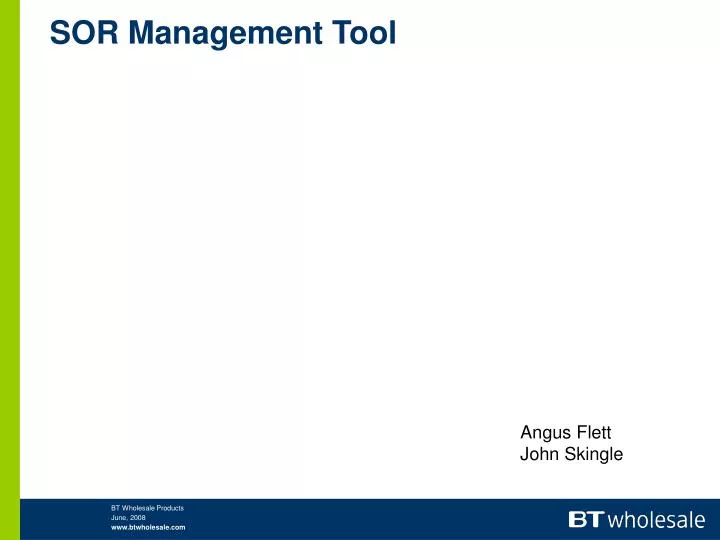 SOR Management Tool

Angus Flett
John Skingle

BT Wholesale Products
June, 2008
www.btwholesale.com

BT wholesale